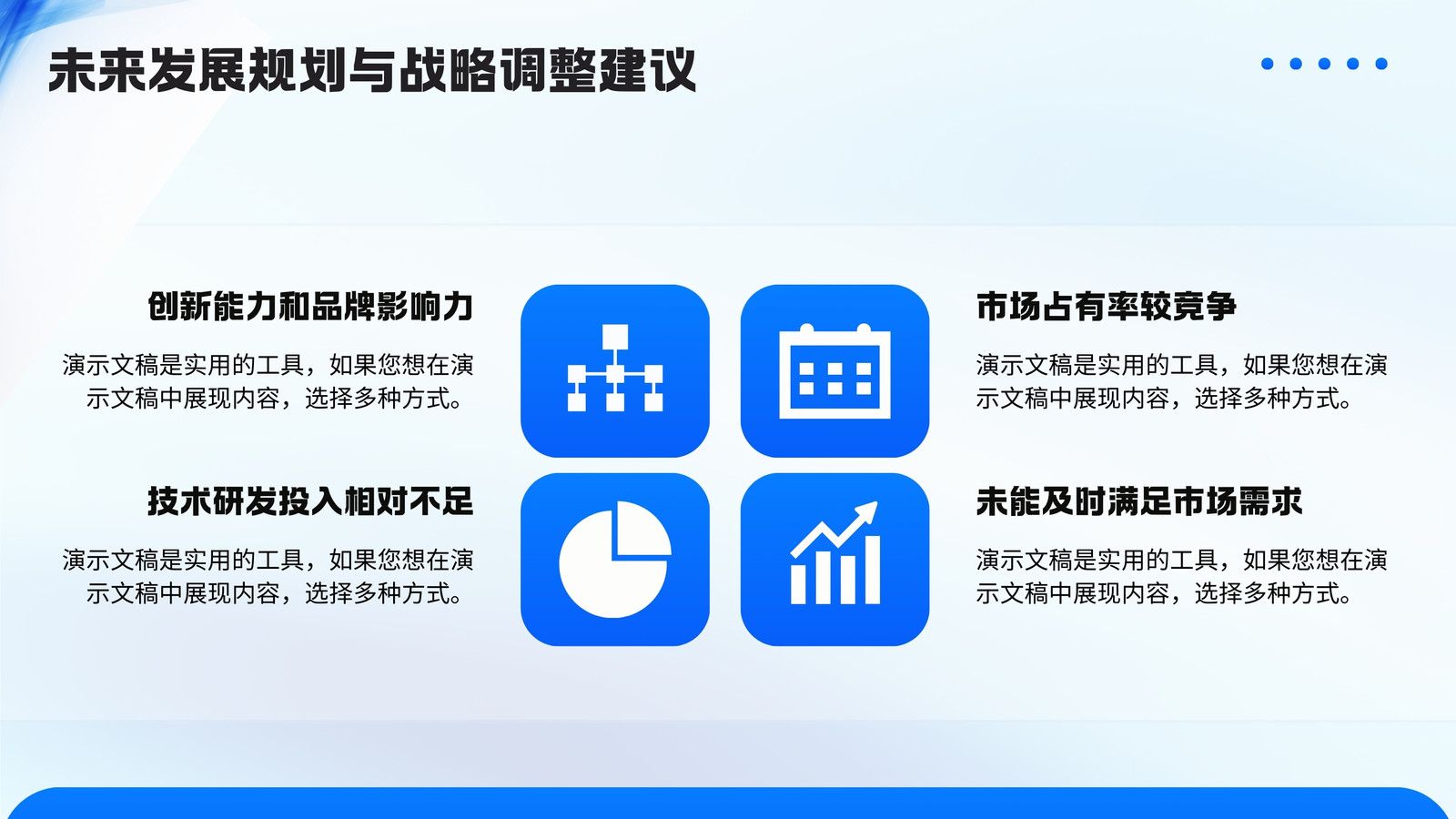 未来发展规划与战略调整建议

创新能力和品牌影响力

演示文稿是实用的工具，如果您想在演示文稿中展现内容，选择多种方式。

技术研发投入相对不足

演示文稿是实用的工具，如果您想在演示文稿中展现内容，选择多种方式。

市场占有率较竞争

演示文稿是实用的工具，如果您想在演示文稿中展现内容，选择多种方式。

未能及时满足市场需求

演示文稿是实用的工具，如果您想在演示文稿中展现内容，选择多种方式。